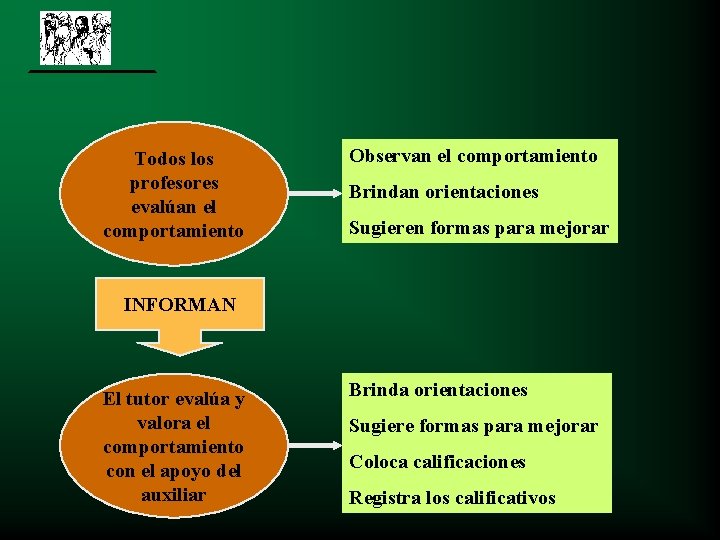 Todos los profesores evalúan el comportamiento

Observan el comportamiento

Brindan orientaciones

Sugieren formas para mejorar

INFORMAN

El tutor evalúa y valora el comportamiento con el apoyo del auxiliar

Brinda orientaciones

Sugiere formas para mejorar

Coloca calificaciones

Registra los calificativos